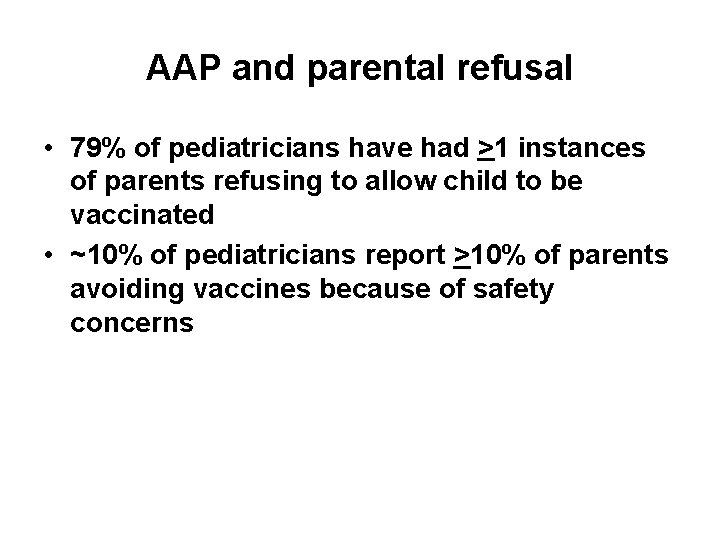 AAP and parental refusal

• 79% of pediatricians have had $\geq$1 instances of parents refusing to allow child to be vaccinated

• ~10% of pediatricians report $\geq$10% of parents avoiding vaccines because of safety concerns